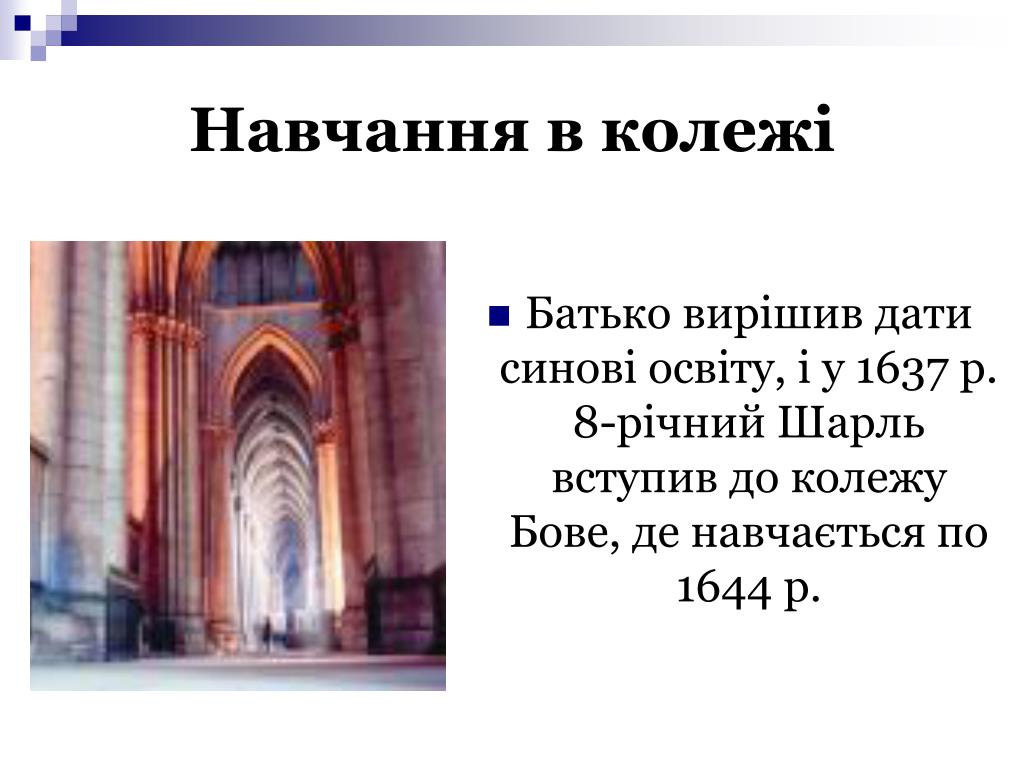 Навчання в колежі

Батько вирішив дати синові освіту, і у 1637 р. 8-річний Шарль вступив до колежу Бове, де навчається по 1644 р.